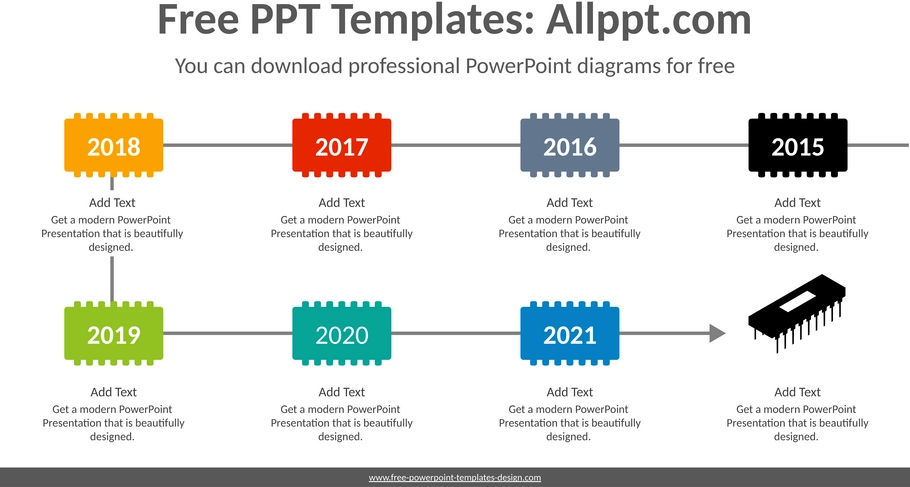 Free PPT Templates: Allppt.com

You can download professional PowerPoint diagrams for free

2018

Add Text
Get a modern PowerPoint Presentation that is beautifully designed.

2017

Add Text
Get a modern PowerPoint Presentation that is beautifully designed.

2016

Add Text
Get a modern PowerPoint Presentation that is beautifully designed.

2015

Add Text
Get a modern PowerPoint Presentation that is beautifully designed.

2019

Add Text
Get a modern PowerPoint Presentation that is beautifully designed.

2020

Add Text
Get a modern PowerPoint Presentation that is beautifully designed.

2021

Add Text
Get a modern PowerPoint Presentation that is beautifully designed.

Add Text
Get a modern PowerPoint Presentation that is beautifully designed.

www.free-powerpoint-templates-design.com